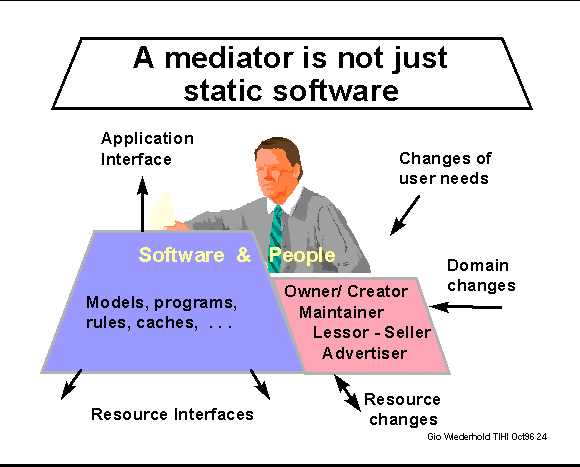 A mediator is not just static software

Application Interface

Changes of user needs

Software & People

Domain changes

Models, programs, rules, caches, . . .

Owner/ Creator
Maintainer
Lessor - Seller
Advertiser

Resource Interfaces

Resource changes

Gio Wiederhold TIHI Oct96 24